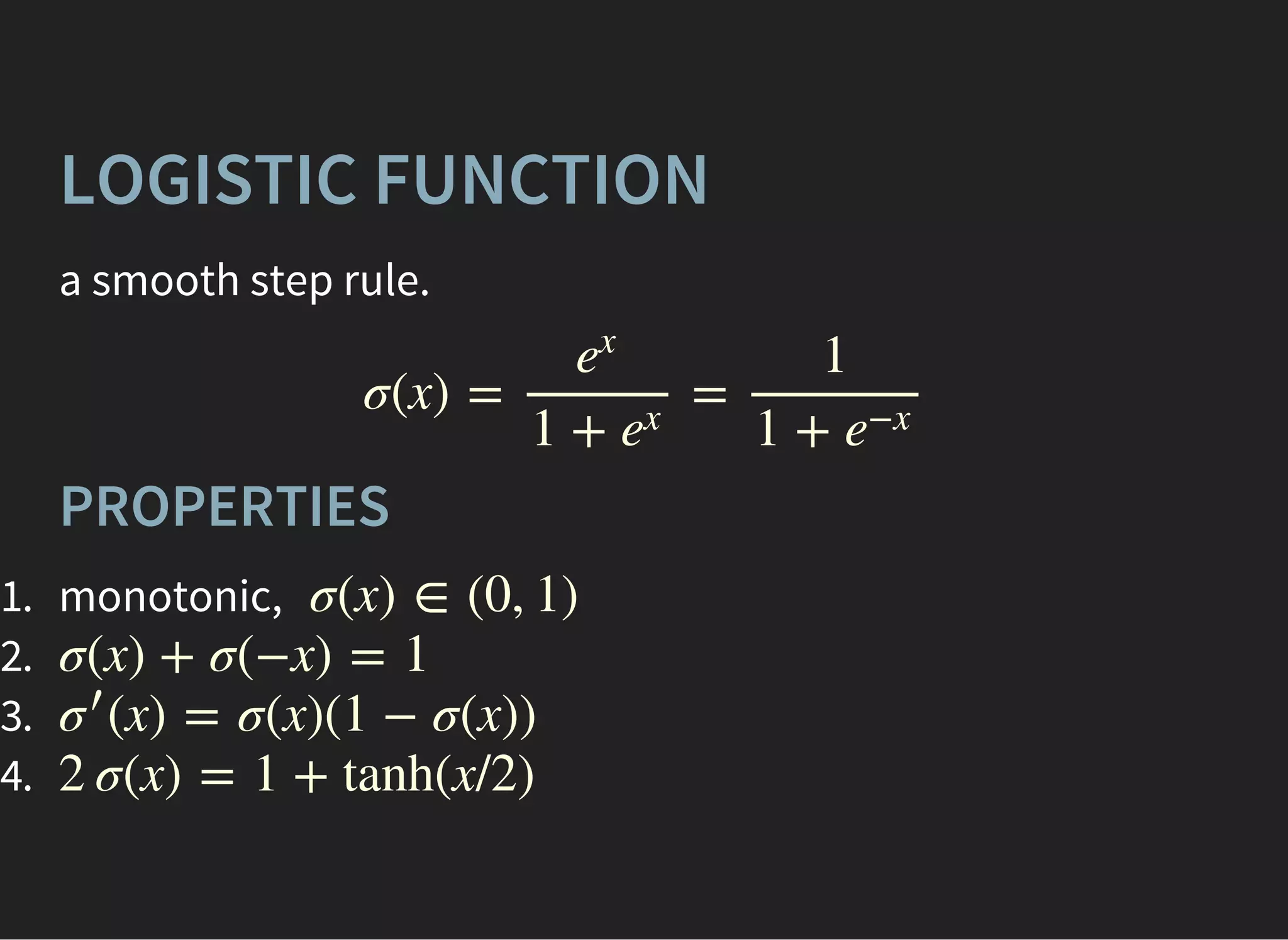 LOGISTIC FUNCTION

a smooth step rule.

$\sigma(x) = \frac{e^x}{1 + e^x} = \frac{1}{1 + e^{-x}}$

PROPERTIES

1. monotonic, $\sigma(x) \in (0, 1)$
2. $\sigma(x) + \sigma(-x) = 1$
3. $\sigma'(x) = \sigma(x)(1 - \sigma(x))$
4. $2\,\sigma(x) = 1 + \tanh(x/2)$